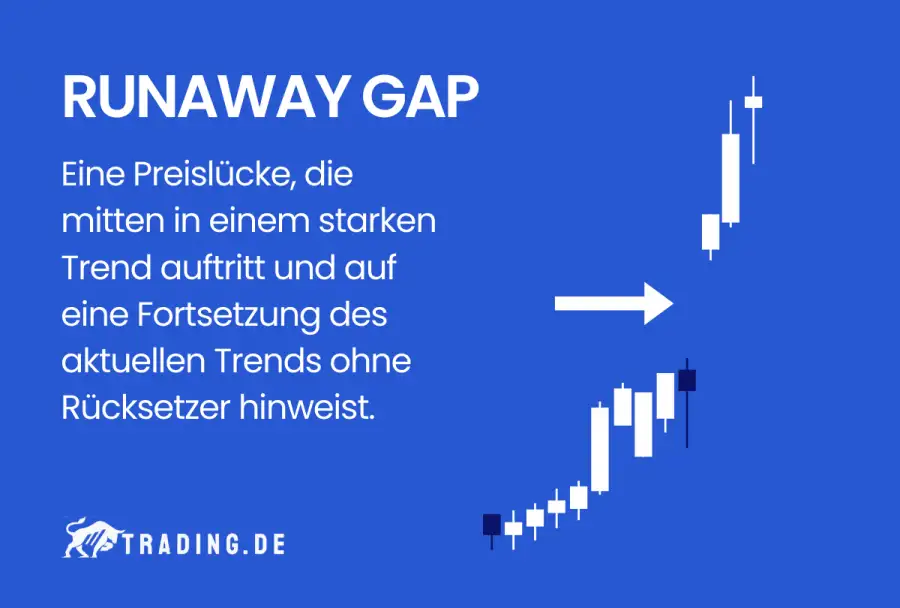 RUNAWAY GAP

Eine Preislücke, die mitten in einem starken Trend auftritt und auf eine Fortsetzung des aktuellen Trends ohne Rücksetzer hinweist.

TRADING.DE